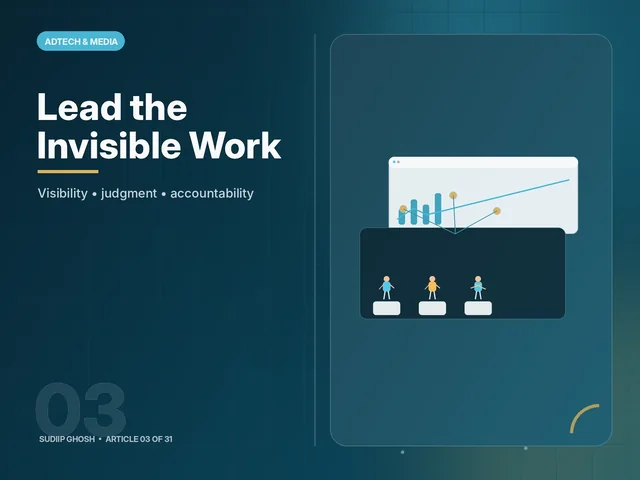 ADTECH & MEDIA

Lead the Invisible Work

Visibility • judgment • accountability

03

SUDIIP GHOSH • ARTICLE 03 OF 31